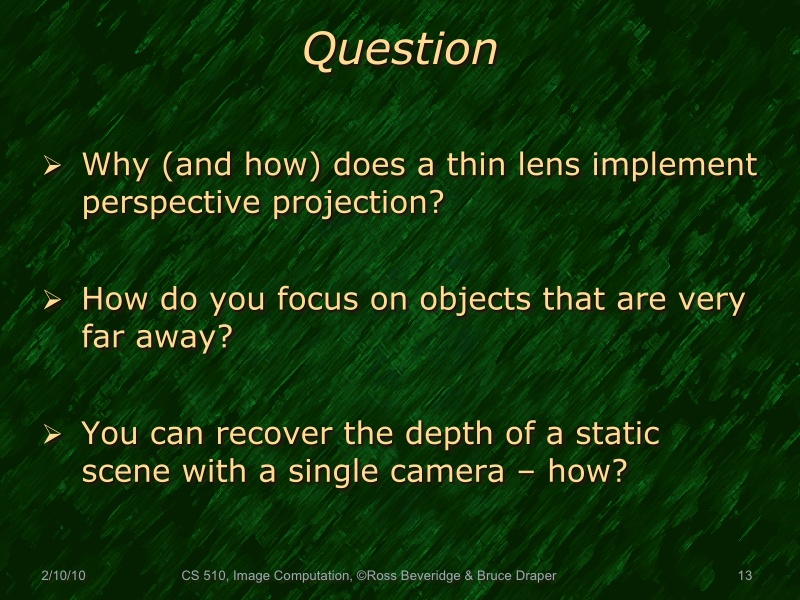 Question

➢ Why (and how) does a thin lens implement perspective projection?

➢ How do you focus on objects that are very far away?

➢ You can recover the depth of a static scene with a single camera – how?

2/10/10

CS 510, Image Computation, ©Ross Beveridge & Bruce Draper

13